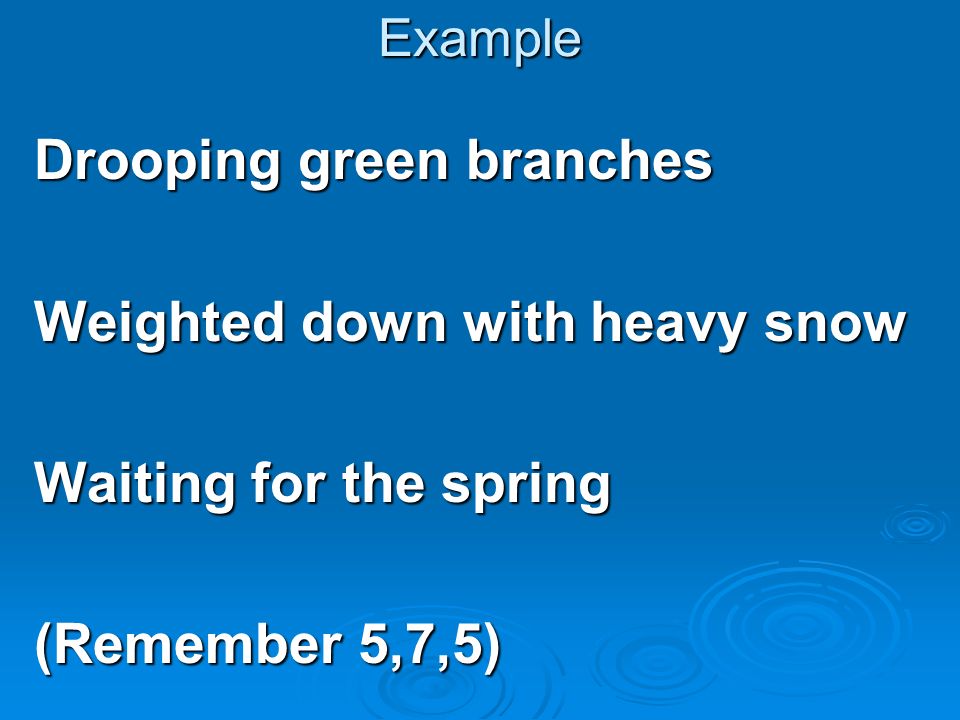 Example

Drooping green branches

Weighted down with heavy snow

Waiting for the spring

(Remember 5,7,5)